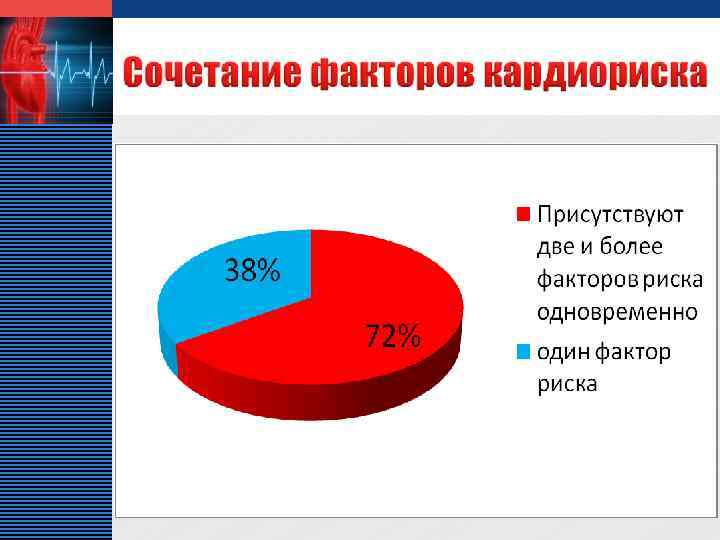 Сочетание факторов кардиориска

38%

72%

Присутствуют две и более факторов риска одновременно

один фактор риска